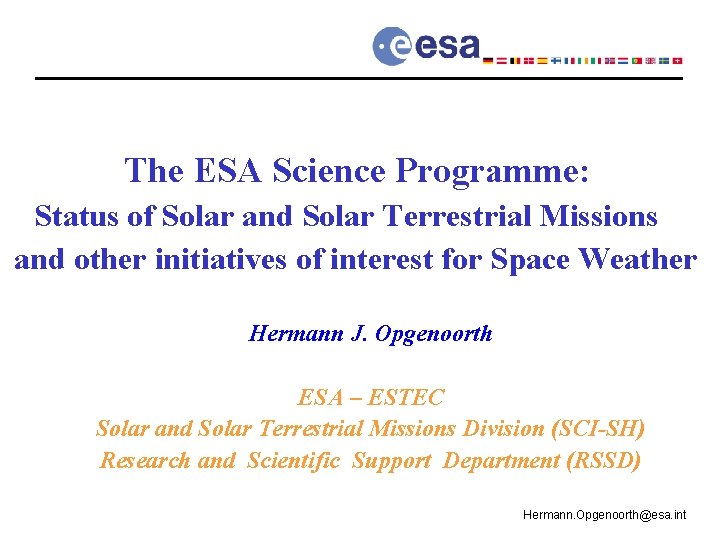 esa

The ESA Science Programme:
Status of Solar and Solar Terrestrial Missions and other initiatives of interest for Space Weather

Hermann J. Opgenoorth

ESA – ESTEC
Solar and Solar Terrestrial Missions Division (SCI-SH)
Research and Scientific Support Department (RSSD)

Hermann.Opgenoorth@esa.int